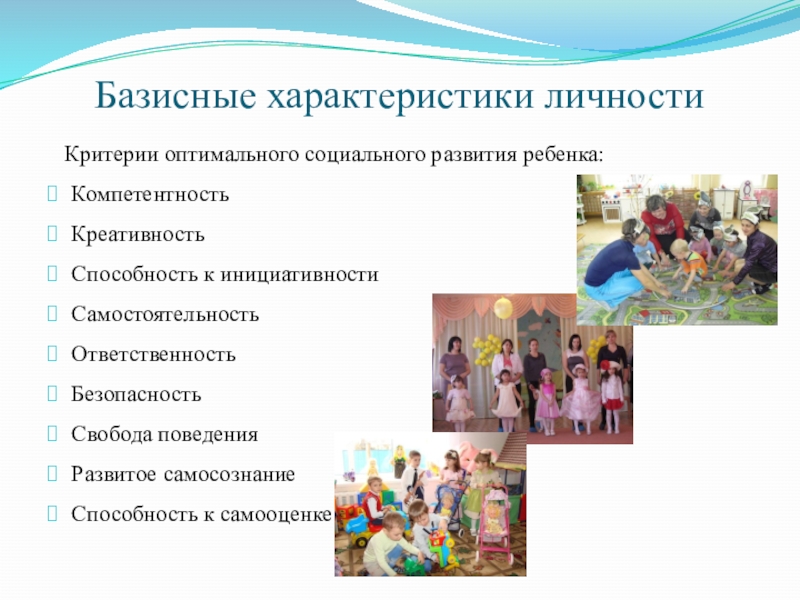 Базисные характеристики личности

Критерии оптимального социального развития ребенка:

Компетентность

Креативность

Способность к инициативности

Самостоятельность

Ответственность

Безопасность

Свобода поведения

Развитое самосознание

Способность к самооценке